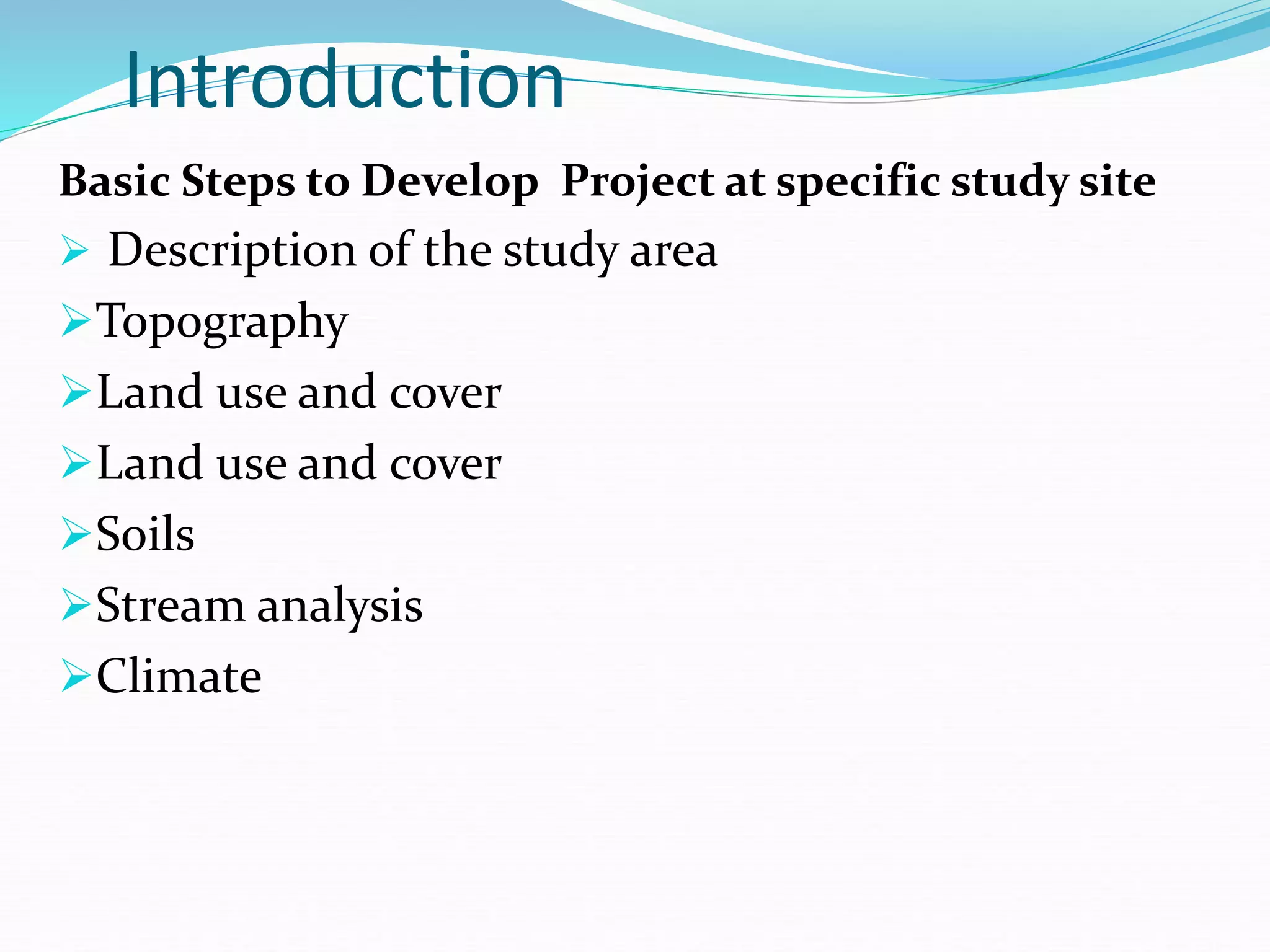 Introduction

Basic Steps to Develop Project at specific study site

➢ Description of the study area
➢ Topography
➢ Land use and cover
➢ Land use and cover
➢ Soils
➢ Stream analysis
➢ Climate